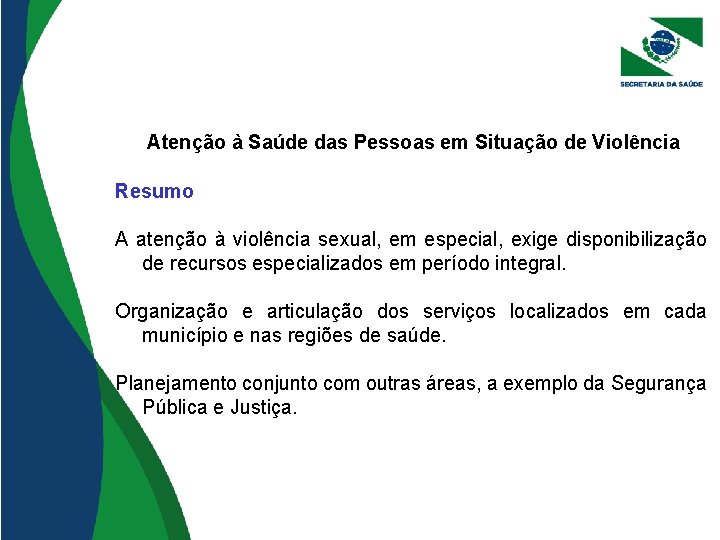 SECRETARIA DA SAÚDE

Atenção à Saúde das Pessoas em Situação de Violência

Resumo

A atenção à violência sexual, em especial, exige disponibilização de recursos especializados em período integral.

Organização e articulação dos serviços localizados em cada município e nas regiões de saúde.

Planejamento conjunto com outras áreas, a exemplo da Segurança Pública e Justiça.